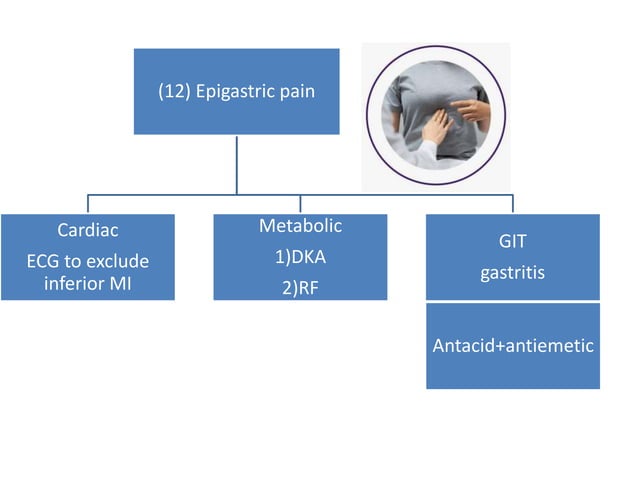 (12) Epigastric pain

Cardiac
ECG to exclude inferior MI

Metabolic
1)DKA
2)RF

GIT
gastritis

Antacid+antiemetic